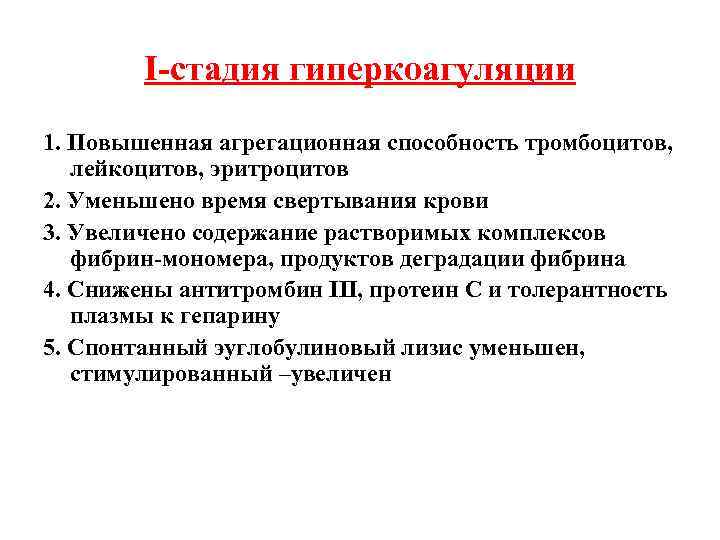 I-стадия гиперкоагуляции

1. Повышенная агрегационная способность тромбоцитов, лейкоцитов, эритроцитов

2. Уменьшено время свертывания крови

3. Увеличено содержание растворимых комплексов фибрин-мономера, продуктов деградации фибрина

4. Снижены антитромбин III, протеин С и толерантность плазмы к гепарину

5. Спонтанный эуглобулиновый лизис уменьшен, стимулированный –увеличен